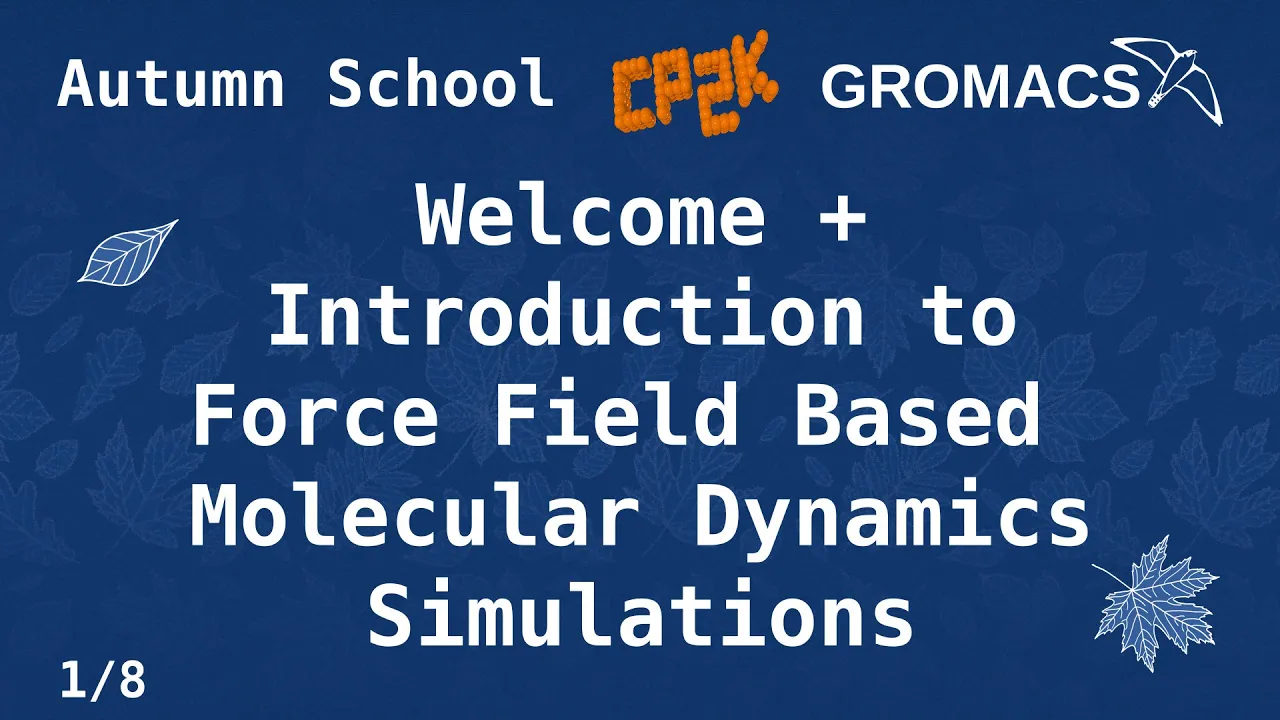 Autumn School CP2K GROMACS

Welcome + Introduction to Force Field Based Molecular Dynamics Simulations

1/8